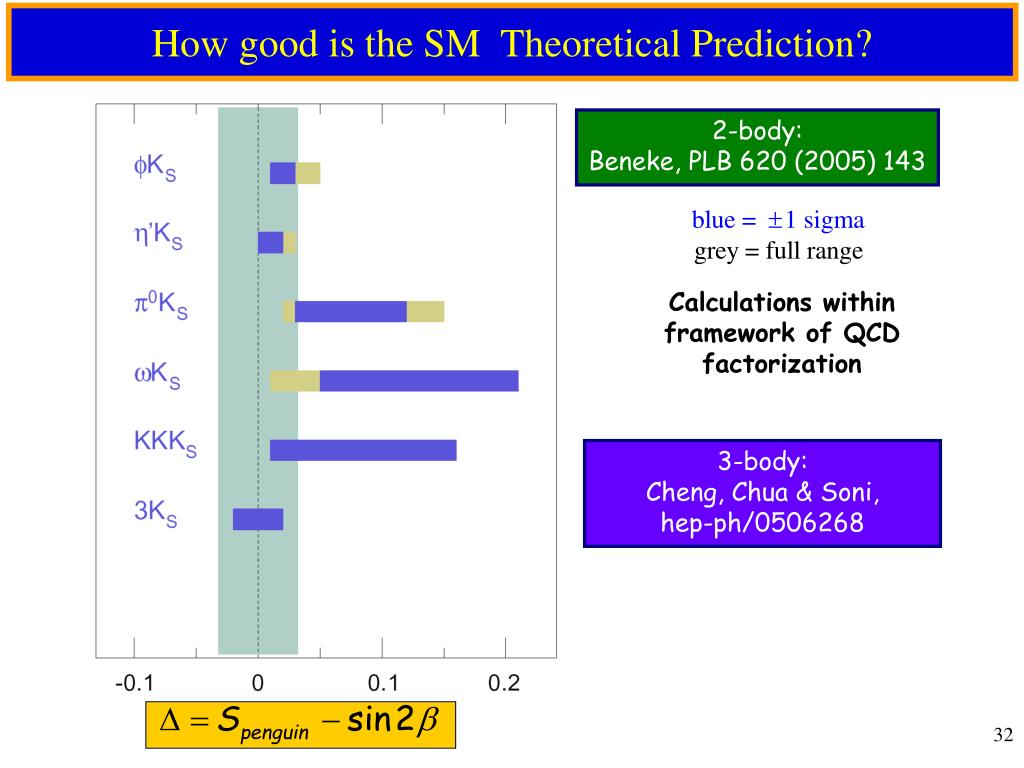 How good is the SM Theoretical Prediction?

$\phi K_S$

$\eta' K_S$

$\pi^0 K_S$

$\omega K_S$

$KKK_S$

$3K_S$

-0.1 0 0.1 0.2

$\Delta = S_{penguin} - \sin 2\beta$

2-body:
Beneke, PLB 620 (2005) 143

blue = $\pm 1$ sigma
grey = full range

Calculations within framework of QCD factorization

3-body:
Cheng, Chua & Soni, hep-ph/0506268

32